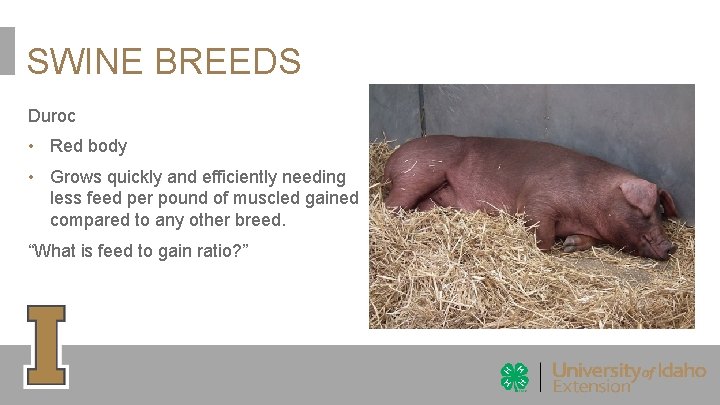 SWINE BREEDS

Duroc

• Red body

• Grows quickly and efficiently needing less feed per pound of muscled gained compared to any other breed.

“What is feed to gain ratio?”

I

University of Idaho Extension